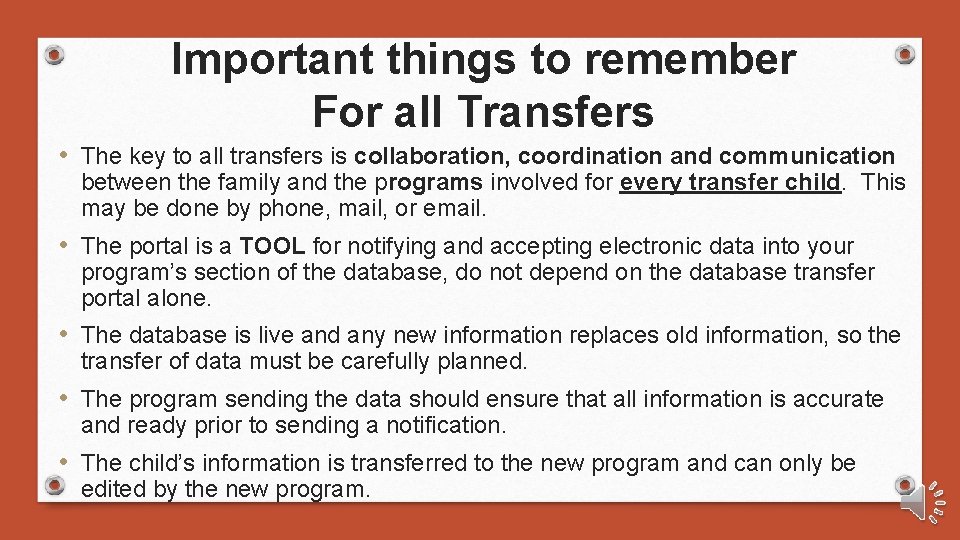 Important things to remember
For all Transfers

• The key to all transfers is collaboration, coordination and communication between the family and the programs involved for every transfer child. This may be done by phone, mail, or email.

• The portal is a TOOL for notifying and accepting electronic data into your program's section of the database, do not depend on the database transfer portal alone.

• The database is live and any new information replaces old information, so the transfer of data must be carefully planned.

• The program sending the data should ensure that all information is accurate and ready prior to sending a notification.

• The child's information is transferred to the new program and can only be edited by the new program.